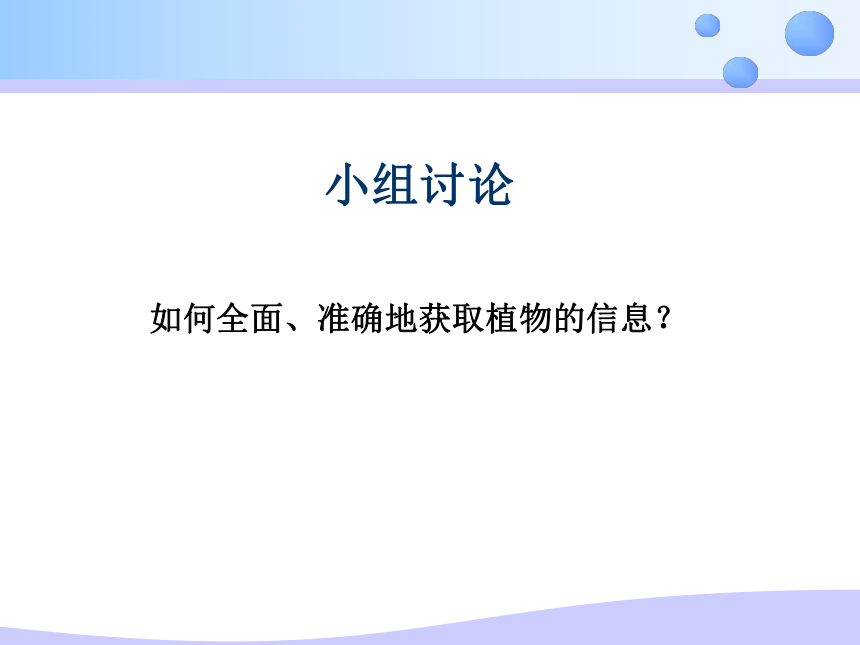 小组讨论

如何全面、准确地获取植物的信息？